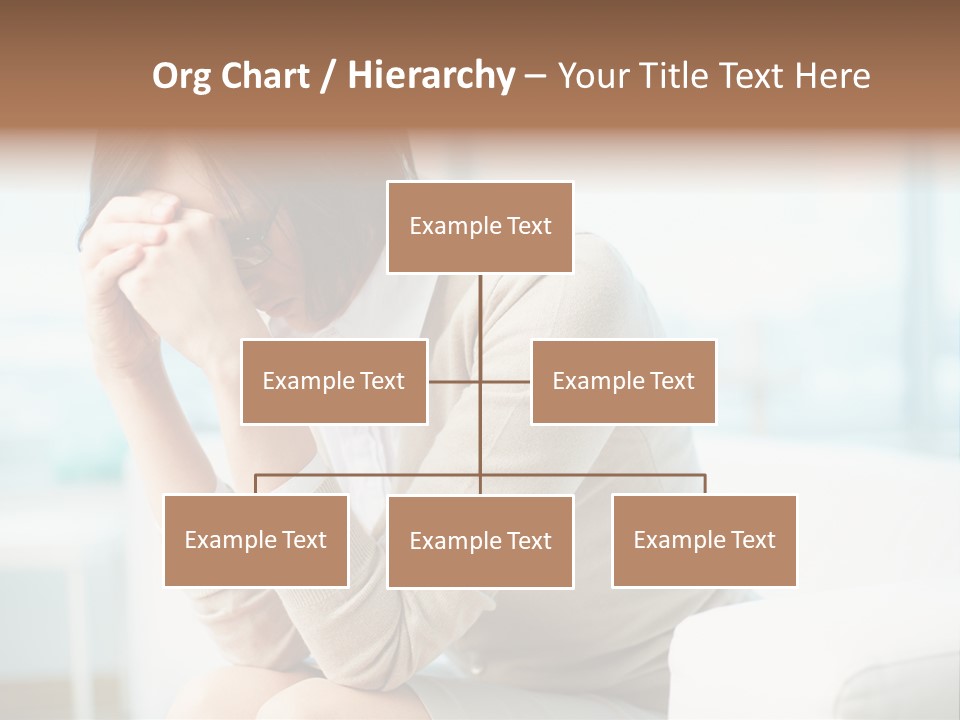 Org Chart / Hierarchy – Your Title Text Here

Example Text

Example Text

Example Text

Example Text

Example Text

Example Text